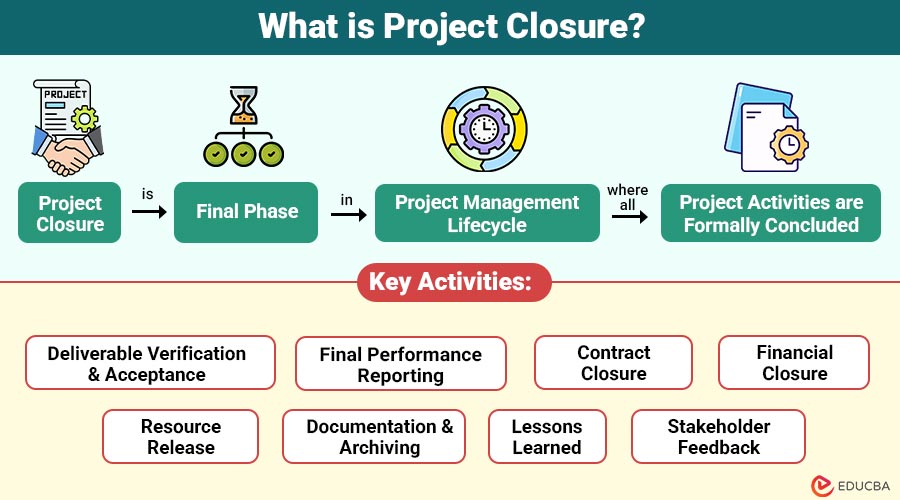 What is Project Closure?

PROJECT

Project Closure

is

Final Phase

in

Project Management Lifecycle

where all

Project Activities are Formally Concluded

Key Activities:

Deliverable Verification & Acceptance

Final Performance Reporting

Contract Closure

Financial Closure

Resource Release

Documentation & Archiving

Lessons Learned

Stakeholder Feedback

EDUCBA